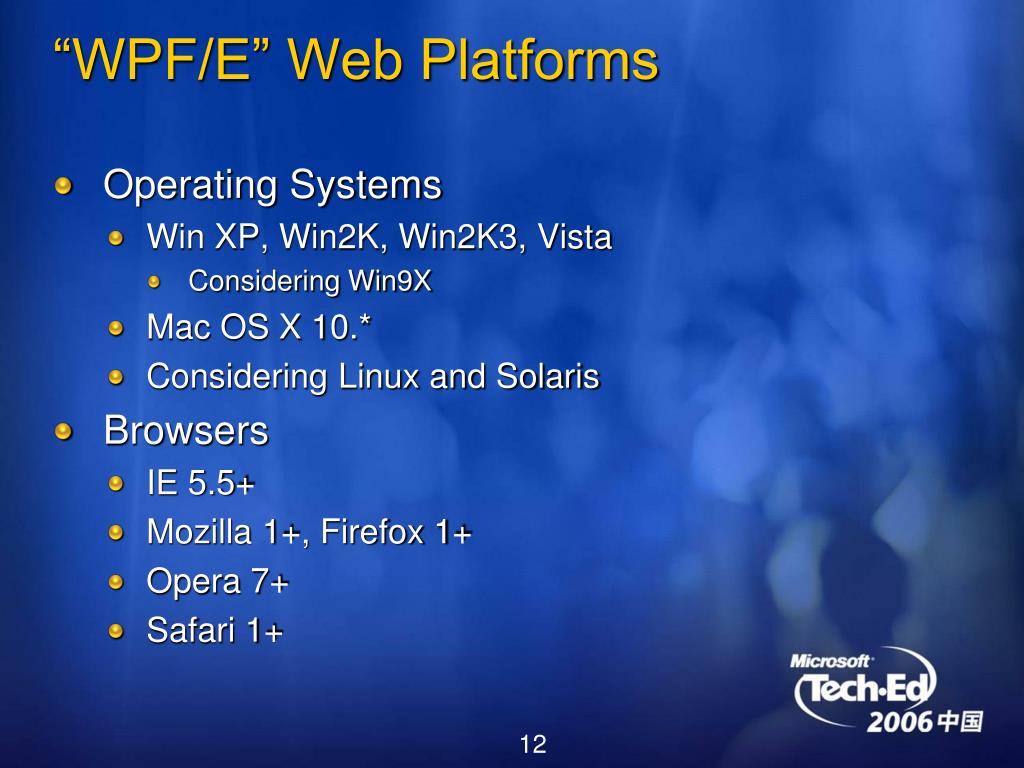 “WPF/E” Web Platforms

Operating Systems
Win XP, Win2K, Win2K3, Vista
Considering Win9X
Mac OS X 10.*
Considering Linux and Solaris
Browsers
IE 5.5+
Mozilla 1+, Firefox 1+
Opera 7+
Safari 1+

Microsoft Tech·Ed 2006 中国

12